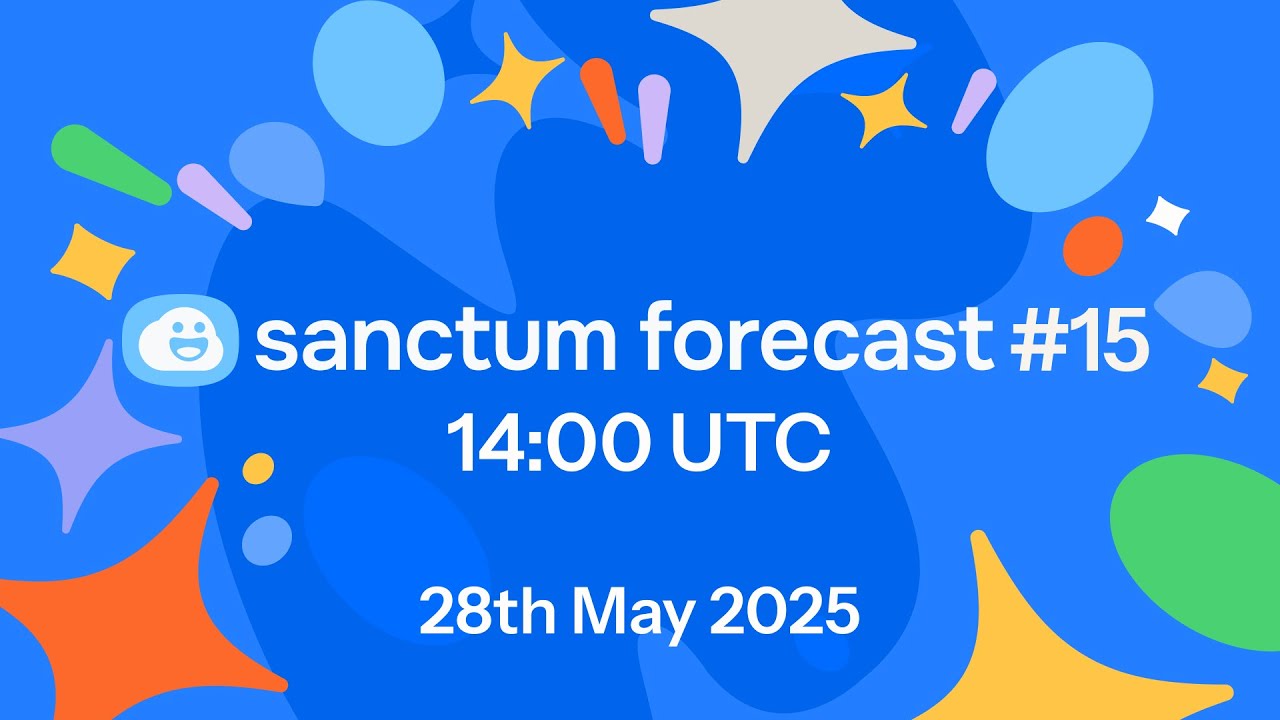 sanctum forecast #15
14:00 UTC

28th May 2025